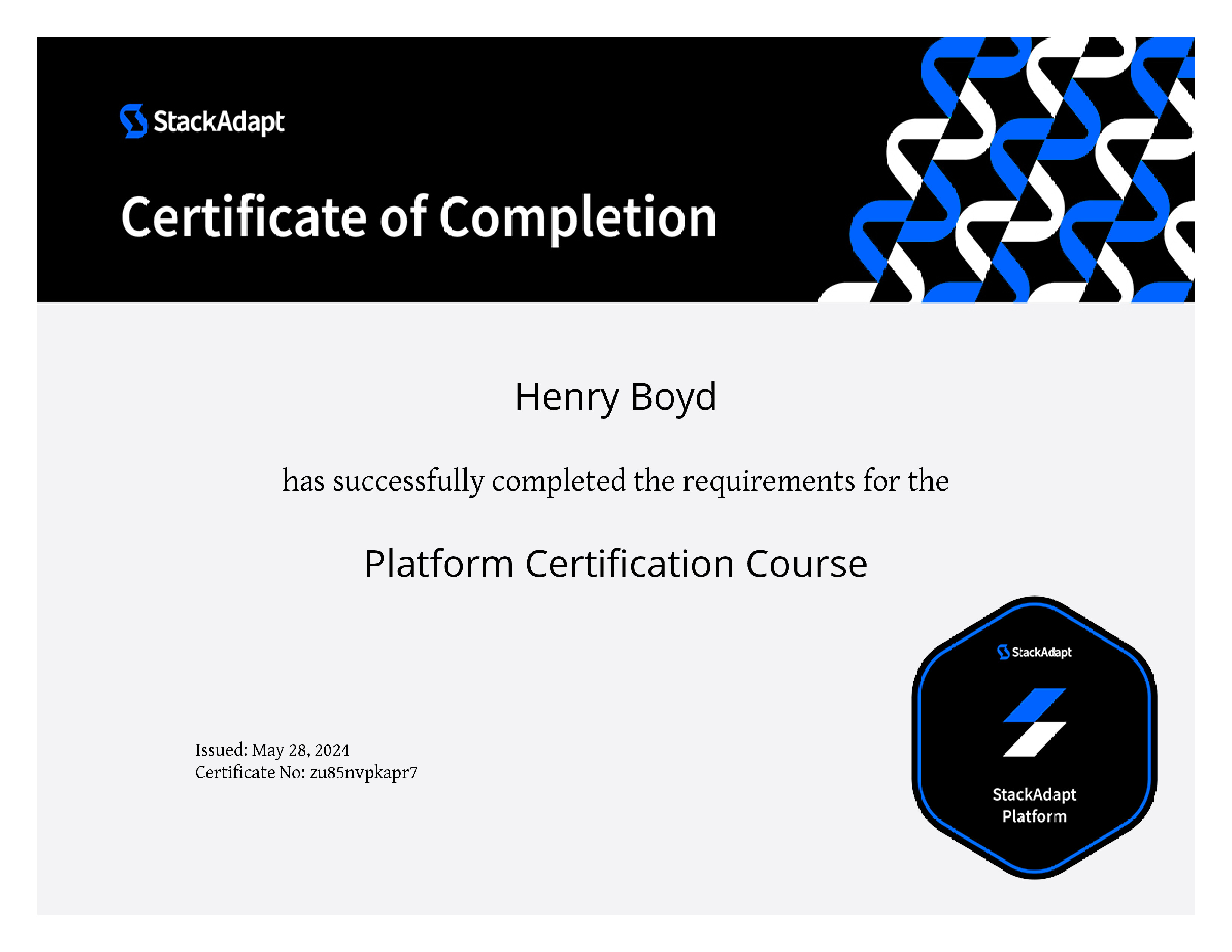 StackAdapt

Certificate of Completion

Henry Boyd

has successfully completed the requirements for the

Platform Certification Course

Issued: May 28, 2024
Certificate No: zu85nvpkapr7

StackAdapt

StackAdapt Platform